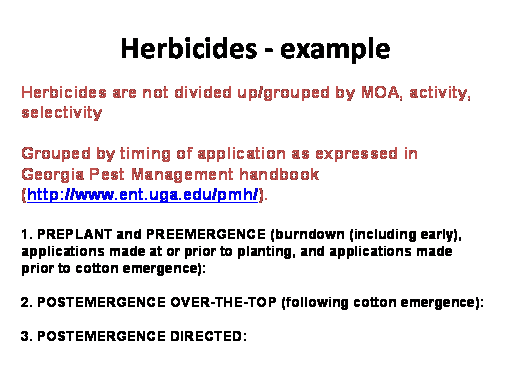 Herbicides - example

Herbicides are not divided up/grouped by MOA, activity, selectivity

Grouped by timing of application as expressed in Georgia Pest Management handbook (http://www.ent.uga.edu/pmh/).

1. PREPLANT and PREEMERGENCE (burndown (including early), applications made at or prior to planting, and applications made prior to cotton emergence):

2. POSTEMERGENCE OVER-THE-TOP (following cotton emergence):

3. POSTEMERGENCE DIRECTED: